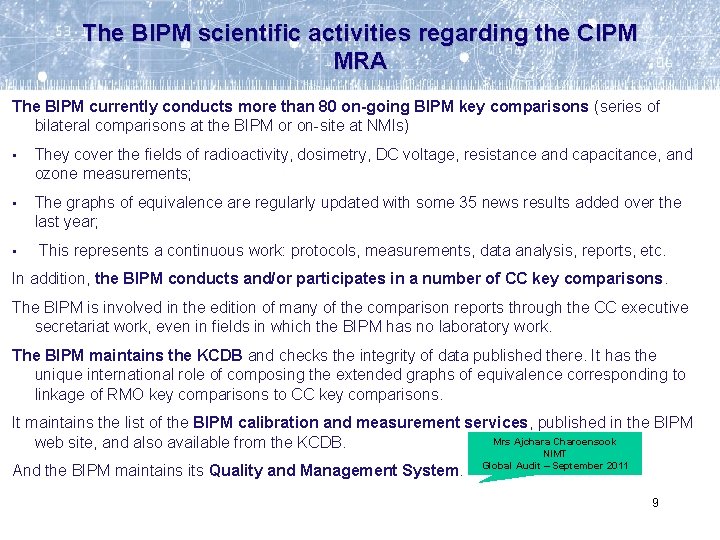 The BIPM scientific activities regarding the CIPM MRA

The BIPM currently conducts more than 80 on-going BIPM key comparisons (series of bilateral comparisons at the BIPM or on-site at NMIs)

▪ They cover the fields of radioactivity, dosimetry, DC voltage, resistance and capacitance, and ozone measurements;

▪ The graphs of equivalence are regularly updated with some 35 news results added over the last year;

▪ This represents a continuous work: protocols, measurements, data analysis, reports, etc.

In addition, the BIPM conducts and/or participates in a number of CC key comparisons.

The BIPM is involved in the edition of many of the comparison reports through the CC executive secretariat work, even in fields in which the BIPM has no laboratory work.

The BIPM maintains the KCDB and checks the integrity of data published there. It has the unique international role of composing the extended graphs of equivalence corresponding to linkage of RMO key comparisons to CC key comparisons.

It maintains the list of the BIPM calibration and measurement services, published in the BIPM web site, and also available from the KCDB.

And the BIPM maintains its Quality and Management System.

Mrs Ajchara Charoensook
NIMT
Global Audit – September 2011

9